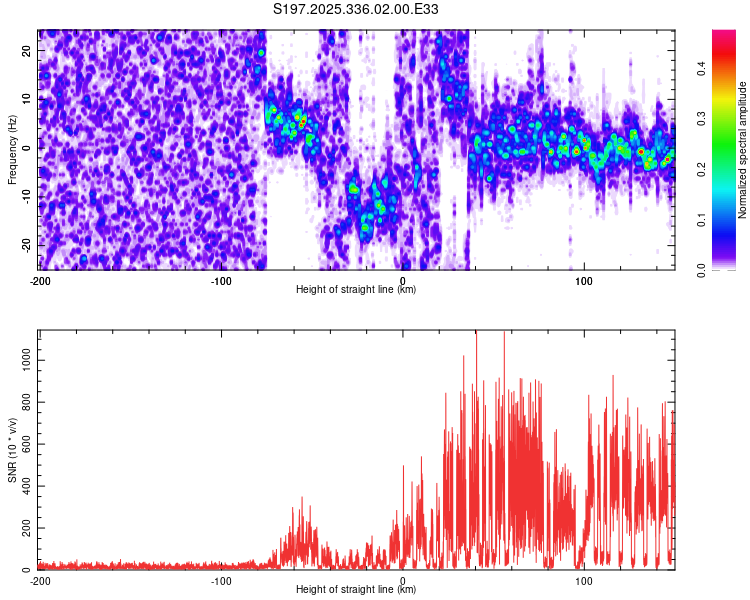 S197.2025.336.02.00.E33

Frequency (Hz)
20
10
0
-10
-20
-200
-100
0
100
Height of straight line (km)

Normalized spectral amplitude
0.0
0.1
0.2
0.3
0.4

SNR (10 * v/v)
1000
800
600
400
200
0
-200
-100
0
100
Height of straight line (km)